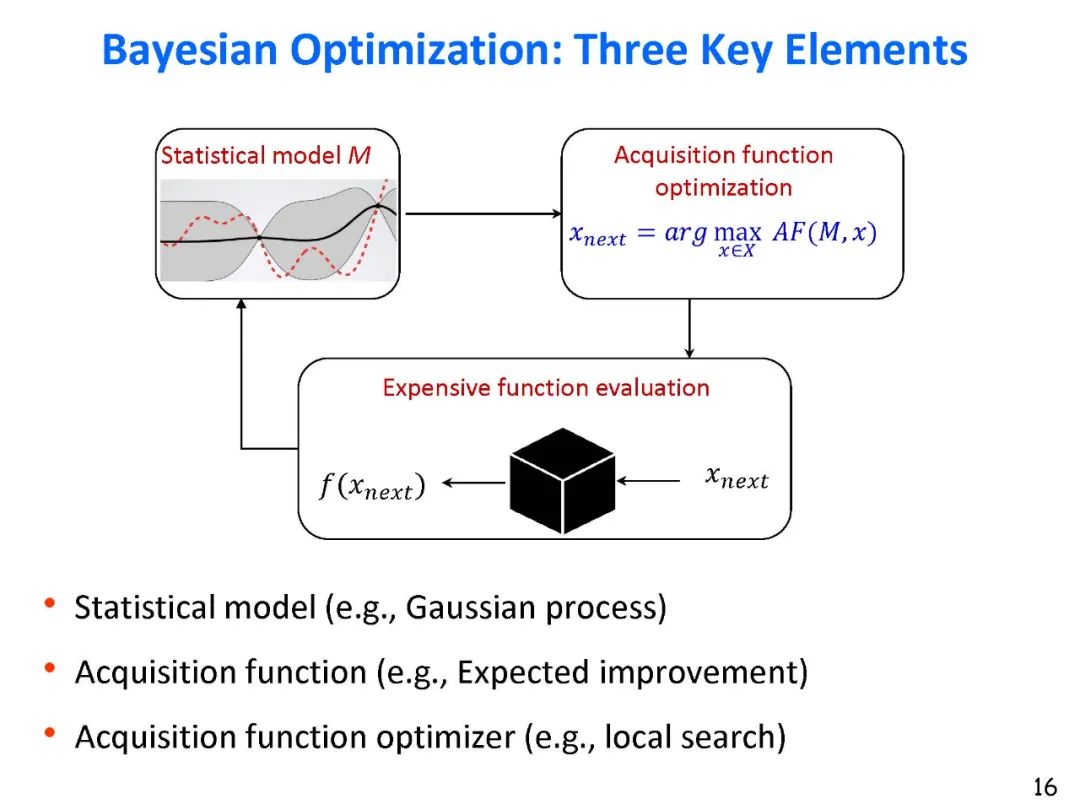 Bayesian Optimization: Three Key Elements

Statistical model $M$

Acquisition function optimization

$x_{next} = arg \max_{x \in X} AF(M, x)$

Expensive function evaluation

$f(x_{next})$

$x_{next}$

• Statistical model (e.g., Gaussian process)

• Acquisition function (e.g., Expected improvement)

• Acquisition function optimizer (e.g., local search)

16